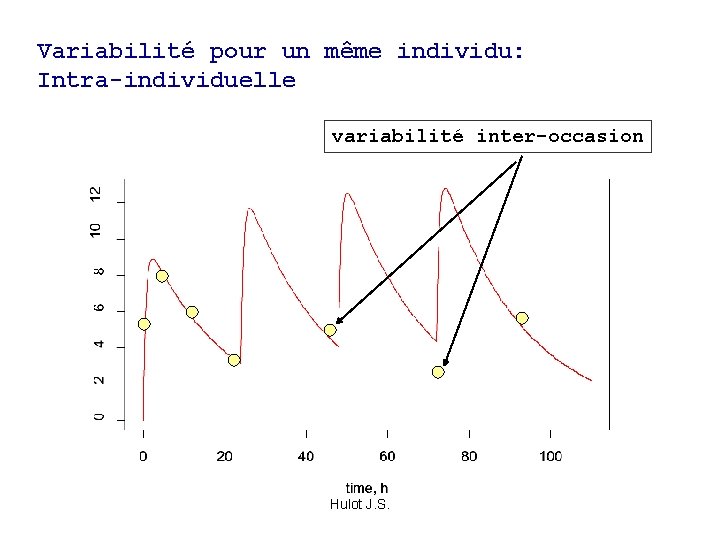 Variabilité pour un même individu:
Intra-individuelle

variabilité inter-occasion

12
10
8
6
4
2
0

0 20 40 60 80 100

time, h
Hulot J.S.